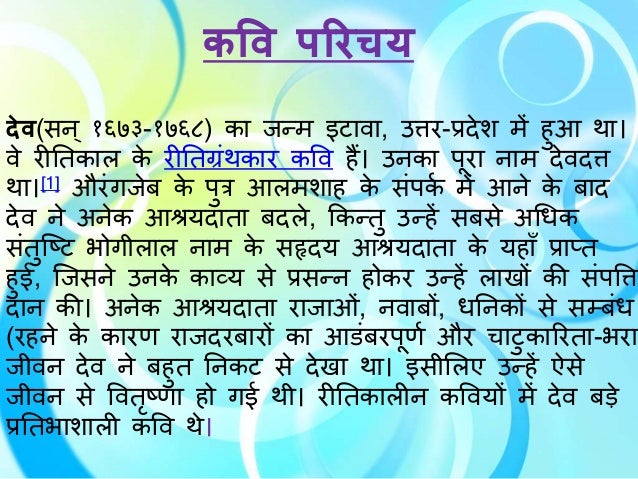 कवि परिचय

देव(सन् १६७३-१७६८) का जन्म इटावा, उत्तर-प्रदेश में हुआ था। वे रीतिकाल के रीतिग्रंथकार कवि हैं। उनका पूरा नाम देवदत्त था।[1] औरंगजेब के पुत्र आलमशाह के संपर्क में आने के बाद देव ने अनेक आश्रयदाता बदले, किन्तु उन्हें सबसे अधिक संतुष्टि भोगीलाल नाम के सहृदय आश्रयदाता के यहाँ प्राप्त हुई, जिसने उनके काव्य से प्रसन्न होकर उन्हें लाखों की संपत्ति दान की। अनेक आश्रयदाता राजाओं, नवाबों, धनिकों से सम्बंध (रहने के कारण राजदरबारों का आडंबरपूर्ण और चाटुकारिता-भरा जीवन देव ने बहुत निकट से देखा था। इसीलिए उन्हें ऐसे जीवन से वितृष्णा हो गई थी। रीतिकालीन कवियों में देव बड़े प्रतिभाशाली कवि थे।